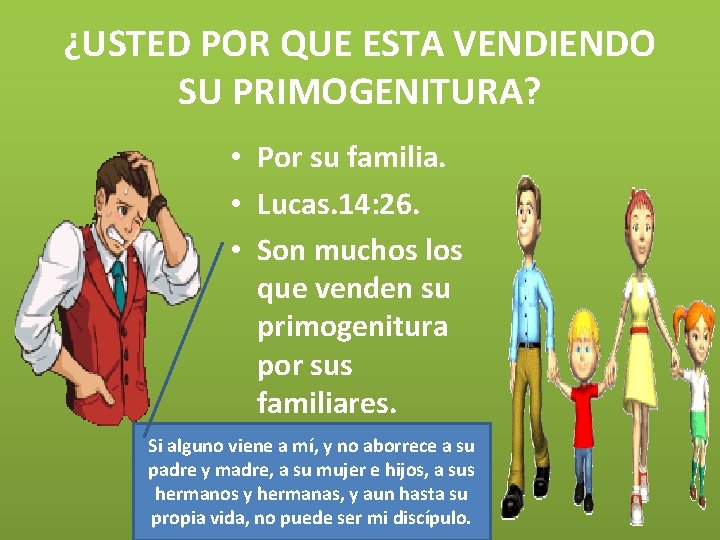 ¿USTED POR QUE ESTA VENDIENDO SU PRIMOGENITURA?

• Por su familia.
• Lucas.14:26.
• Son muchos los que venden su primogenitura por sus familiares.

Si alguno viene a mí, y no aborrece a su padre y madre, a su mujer e hijos, a sus hermanos y hermanas, y aun hasta su propia vida, no puede ser mi discípulo.